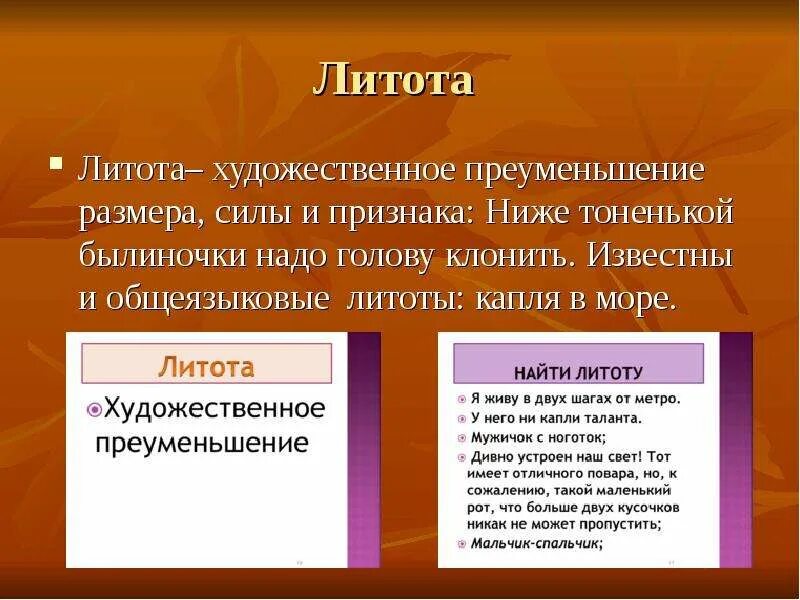 Литота

Литота– художественное преуменьшение размера, силы и признака: Ниже тоненькой былиночки надо голову клонить. Известны и общеязыковые литоты: капля в море.

Литота

Художественное преуменьшение

НАЙТИ ЛИТОТУ

Я живу в двух шагах от метро.

У него ни капли таланта.

Мужичок с ноготок;

Дивно устроен наш свет! Тот имеет отличного повара, но, к сожалению, такой маленький рот, что больше двух кусочков никак не может пропустить;

Мальчик-спальчик;